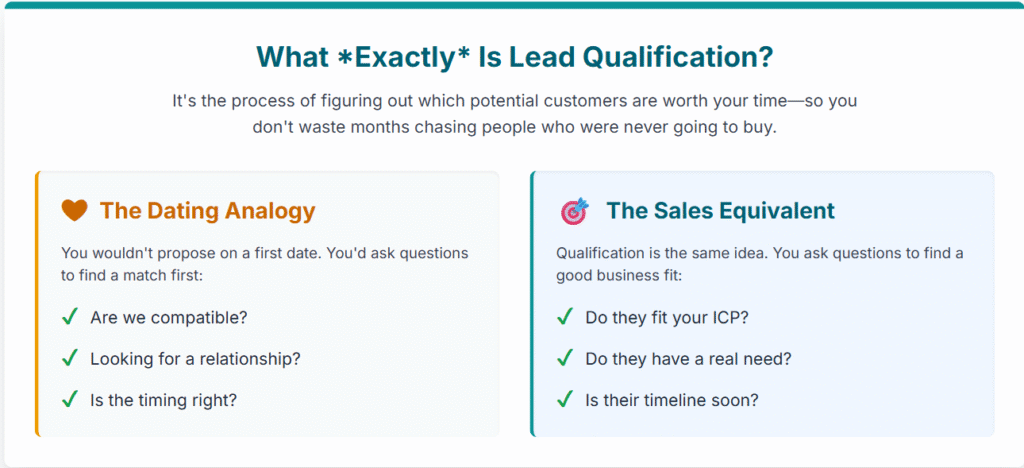 What *Exactly* Is Lead Qualification?

It's the process of figuring out which potential customers are worth your time—so you don't waste months chasing people who were never going to buy.

The Dating Analogy

You wouldn't propose on a first date. You'd ask questions to find a match first:

✓ Are we compatible?

✓ Looking for a relationship?

✓ Is the timing right?

The Sales Equivalent

Qualification is the same idea. You ask questions to find a good business fit:

✓ Do they fit your ICP?

✓ Do they have a real need?

✓ Is their timeline soon?